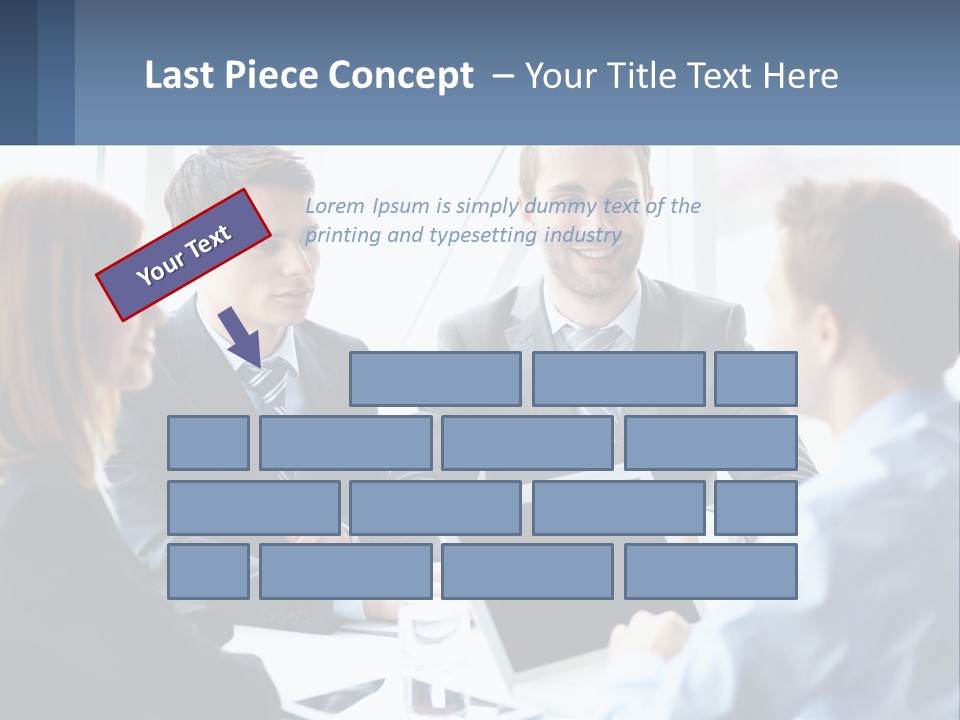 Last Piece Concept – Your Title Text Here

Your Text

Lorem Ipsum is simply dummy text of the printing and typesetting industry